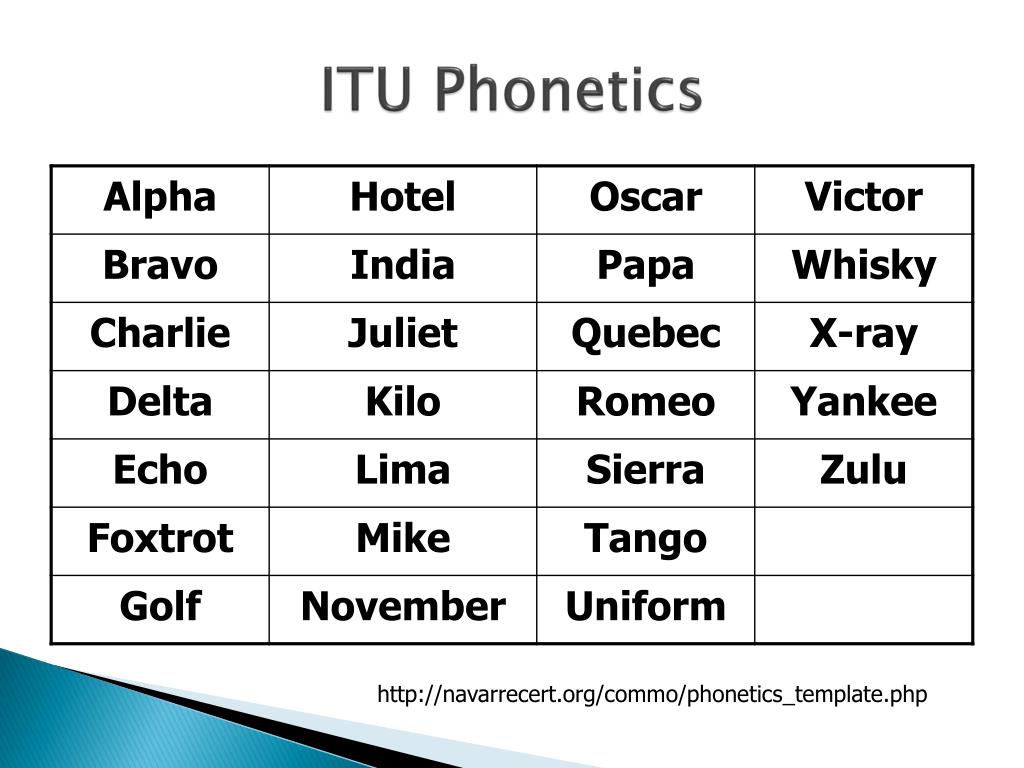 ITU Phonetics

| Alpha | Hotel | Oscar | Victor |
|---|---|---|---|
| Bravo | India | Papa | Whisky |
| Charlie | Juliet | Quebec | X-ray |
| Delta | Kilo | Romeo | Yankee |
| Echo | Lima | Sierra | Zulu |
| Foxtrot | Mike | Tango | |
| Golf | November | Uniform | |

http://navarrecert.org/commo/phonetics_template.php